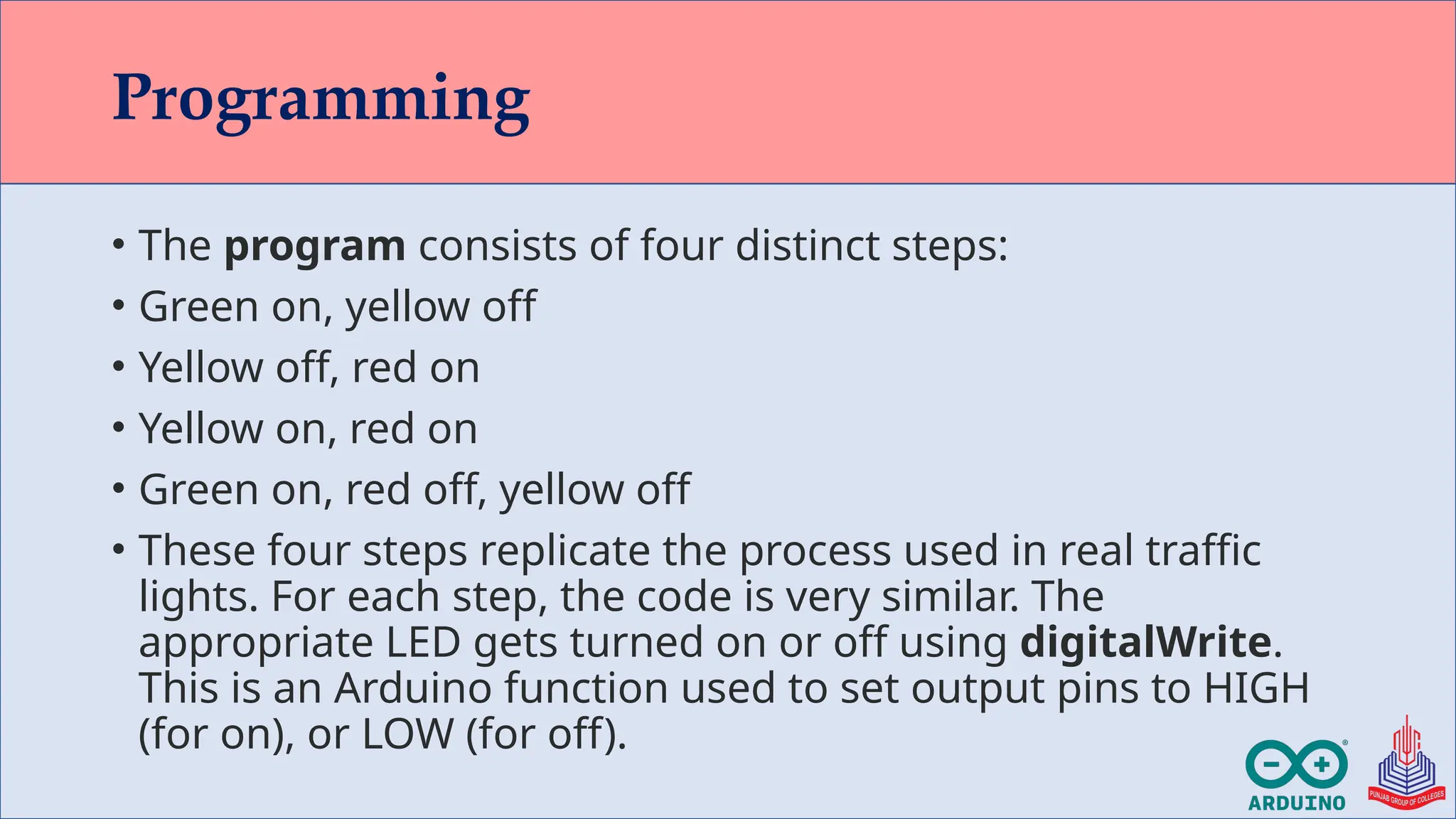 Programming

• The program consists of four distinct steps:
• Green on, yellow off
• Yellow off, red on
• Yellow on, red on
• Green on, red off, yellow off
• These four steps replicate the process used in real traffic lights. For each step, the code is very similar. The appropriate LED gets turned on or off using digitalWrite. This is an Arduino function used to set output pins to HIGH (for on), or LOW (for off).

ARDUINO
PUNJAB GROUP OF COLLEGES